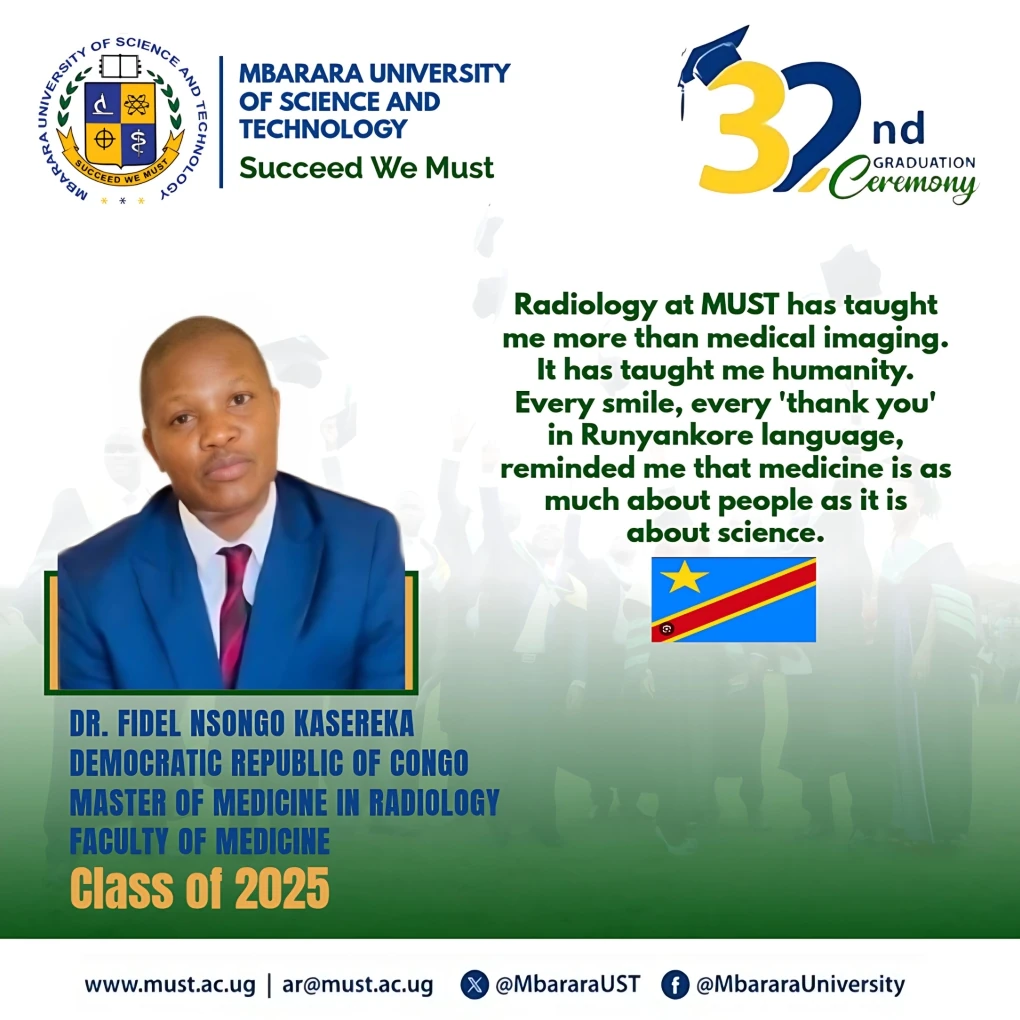 MBARARA UNIVERSITY OF SCIENCE AND TECHNOLOGY
SUCCEED WE MUST

MBARARA UNIVERSITY OF SCIENCE AND TECHNOLOGY
Succeed We Must

32nd GRADUATION Ceremony

Radiology at MUST has taught me more than medical imaging. It has taught me humanity. Every smile, every 'thank you' in Runyankore language, reminded me that medicine is as much about people as it is about science.

DR. FIDEL NSONGO KASEREKA
DEMOCRATIC REPUBLIC OF CONGO
MASTER OF MEDICINE IN RADIOLOGY
FACULTY OF MEDICINE
Class of 2025

www.must.ac.ug | ar@must.ac.ug @MbararaUST @MbararaUniversity